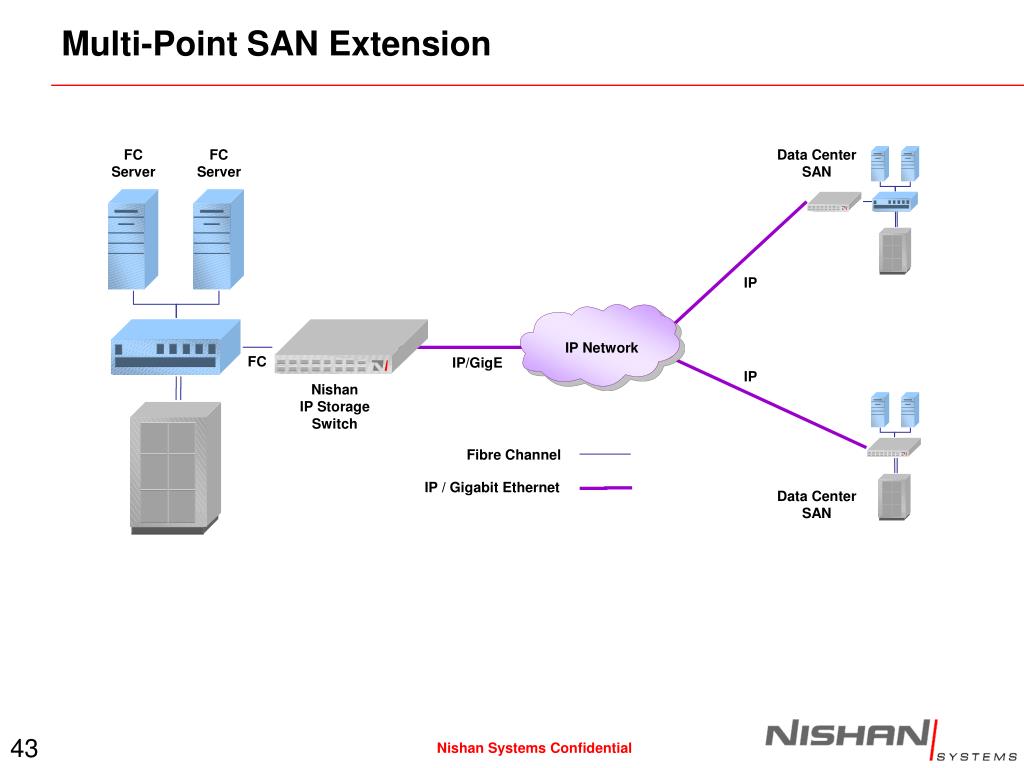 Multi-Point SAN Extension

FC Server

FC Server

Data Center SAN

IP

FC

IP/GigE

IP Network

IP

Nishan IP Storage Switch

Fibre Channel

IP / Gigabit Ethernet

Data Center SAN

43

Nishan Systems Confidential

NISHAN SYSTEMS